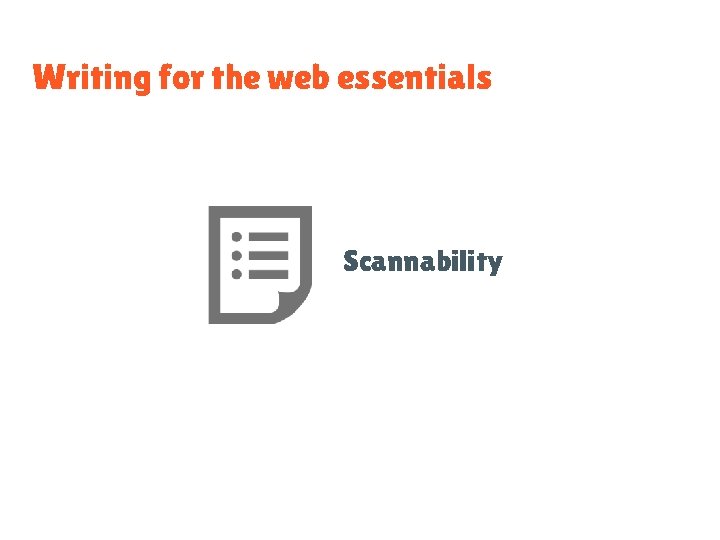 Writing for the web essentials

Scannability